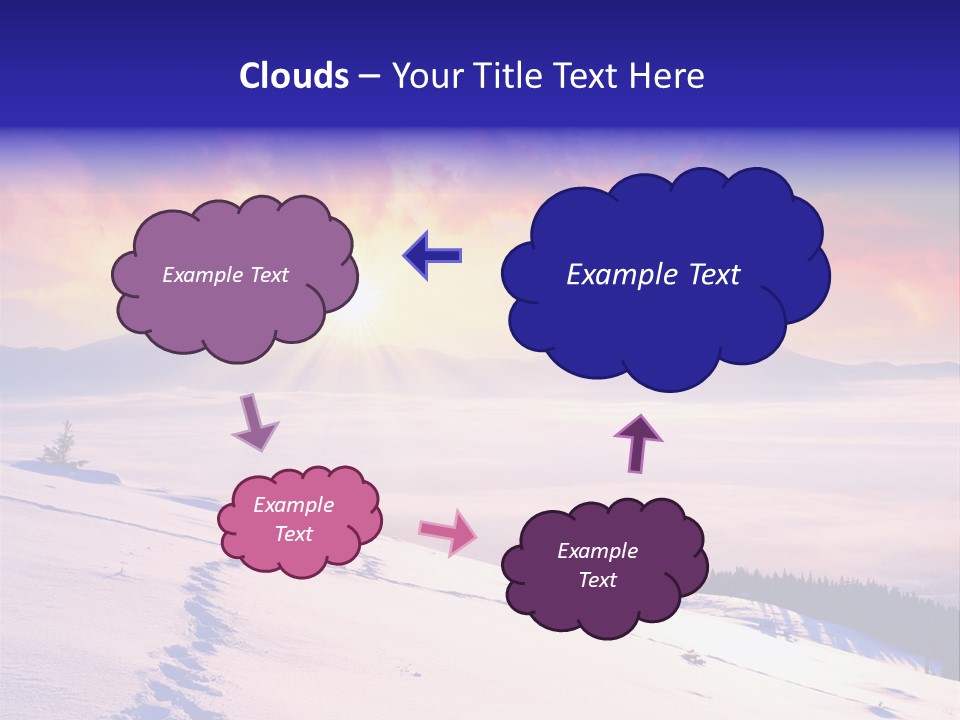 Clouds – Your Title Text Here

Example Text

Example Text

Example Text

Example Text